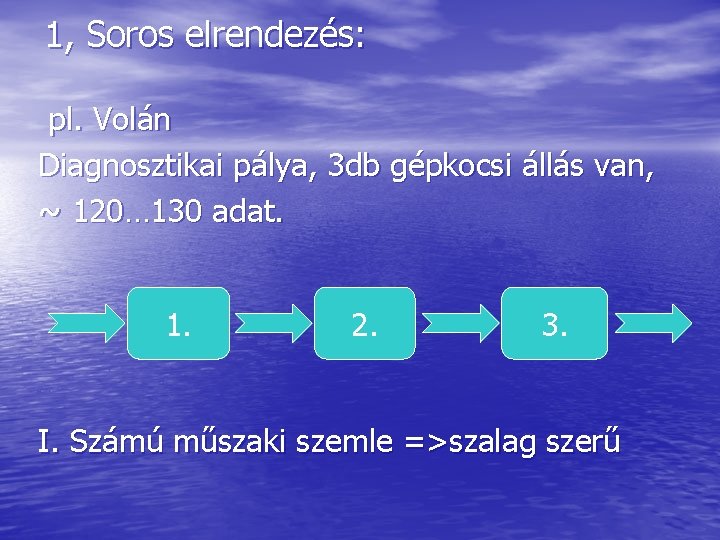 1, Soros elrendezés:

pl. Volán

Diagnosztikai pálya, 3db gépkocsi állás van, ~ 120…130 adat.

1.

2.

3.

I. Számú műszaki szemle =>szalag szerű